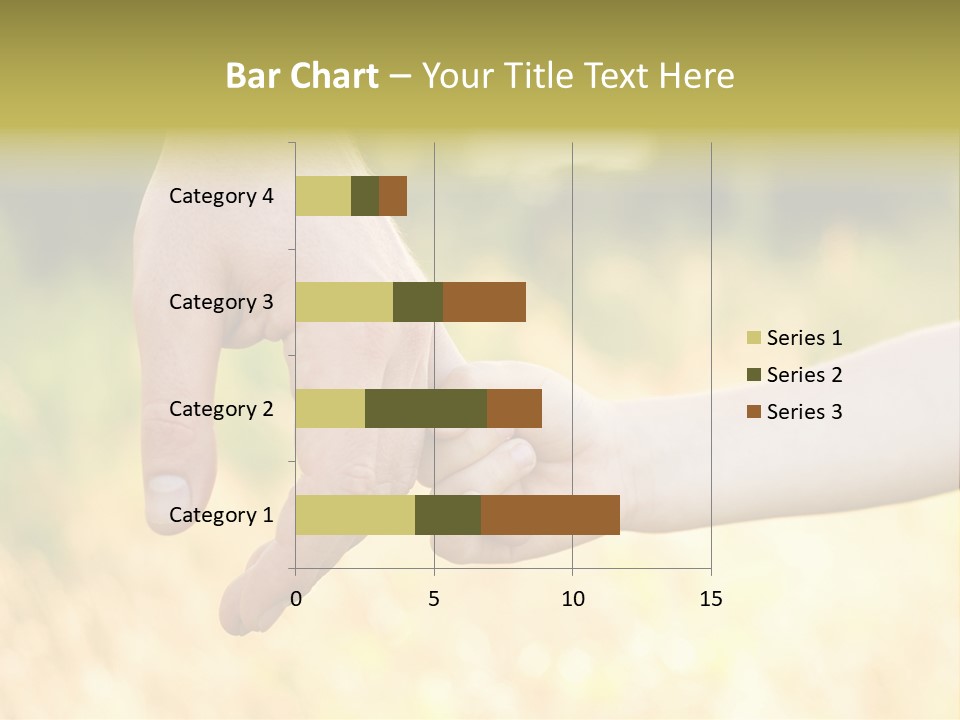 Bar Chart – Your Title Text Here

Category 4
Category 3
Category 2
Category 1

0
5
10
15

Series 1
Series 2
Series 3